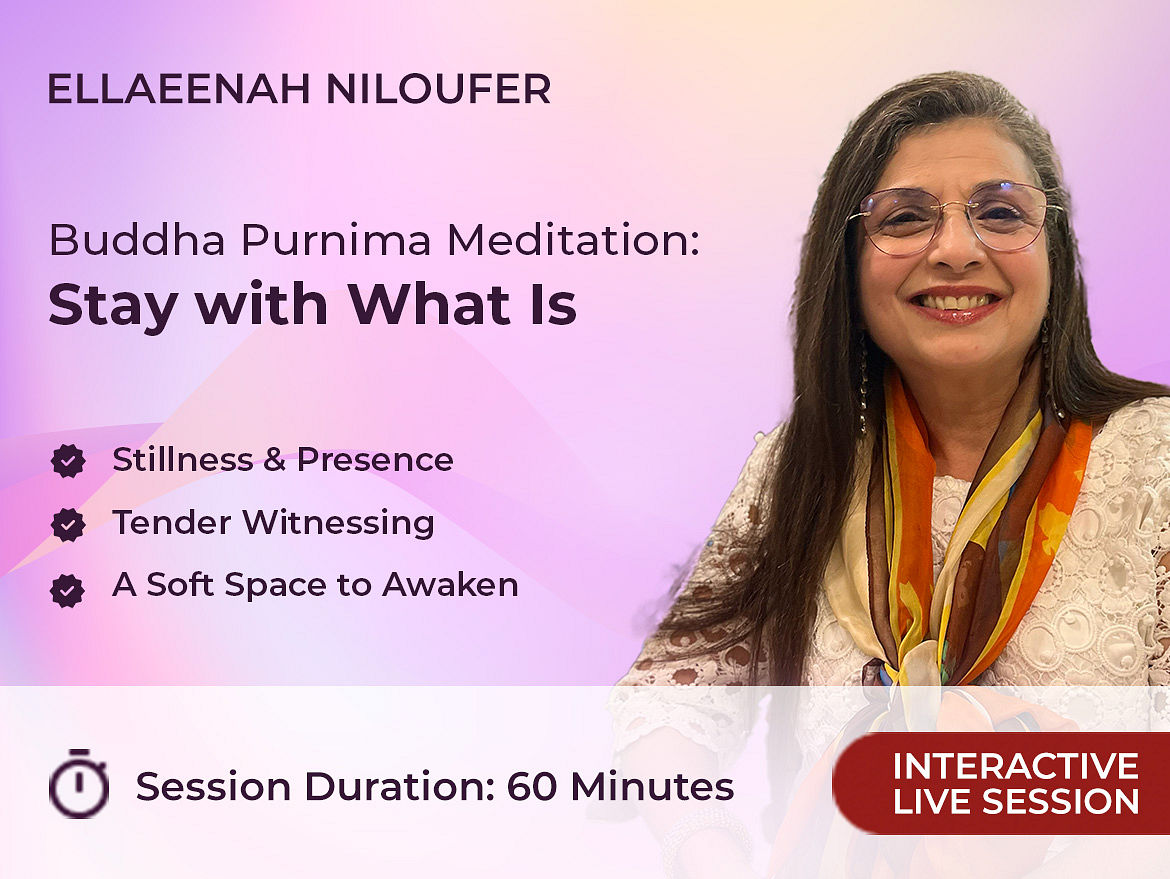 ELLAEENAH NILOUFER

Buddha Purnima Meditation:
Stay with What Is

Stillness & Presence
Tender Witnessing
A Soft Space to Awaken

Session Duration: 60 Minutes

INTERACTIVE LIVE SESSION